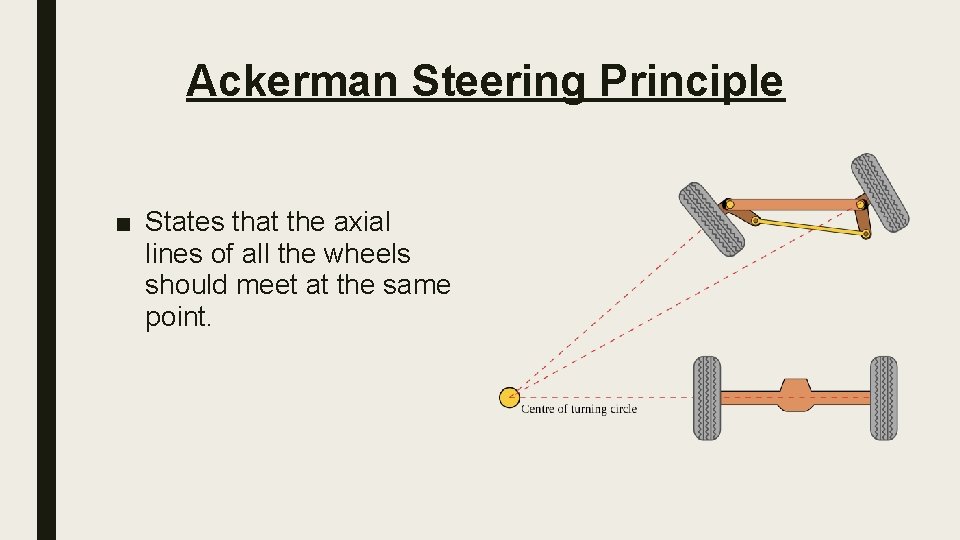 Ackerman Steering Principle

■ States that the axial lines of all the wheels should meet at the same point.

Centre of turning circle